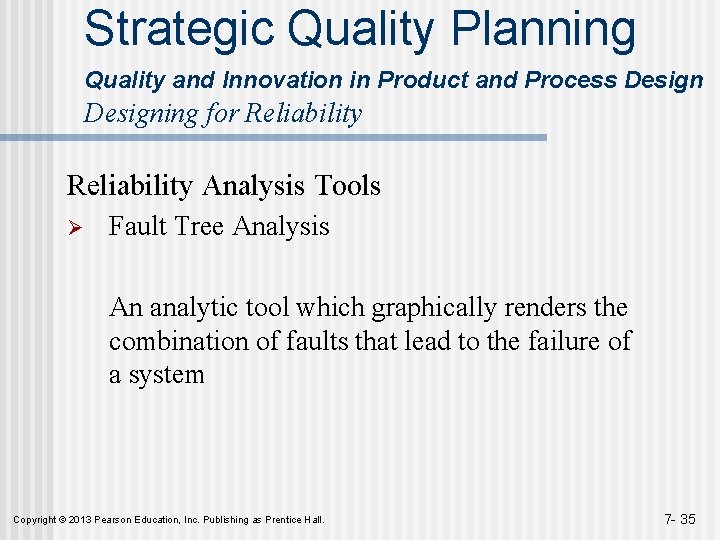 Strategic Quality Planning

Quality and Innovation in Product and Process Design

Designing for Reliability

Reliability Analysis Tools

➢ Fault Tree Analysis

An analytic tool which graphically renders the combination of faults that lead to the failure of a system

Copyright © 2013 Pearson Education, Inc. Publishing as Prentice Hall.

7- 35